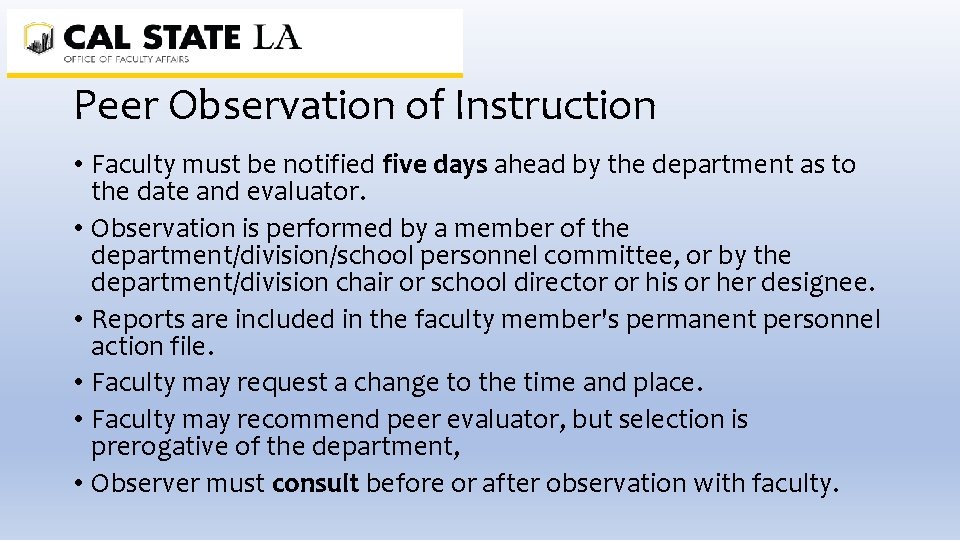 CAL STATE LA
OFFICE OF FACULTY AFFAIRS

Peer Observation of Instruction

• Faculty must be notified five days ahead by the department as to the date and evaluator.
• Observation is performed by a member of the department/division/school personnel committee, or by the department/division chair or school director or his or her designee.
• Reports are included in the faculty member's permanent personnel action file.
• Faculty may request a change to the time and place.
• Faculty may recommend peer evaluator, but selection is prerogative of the department,
• Observer must consult before or after observation with faculty.